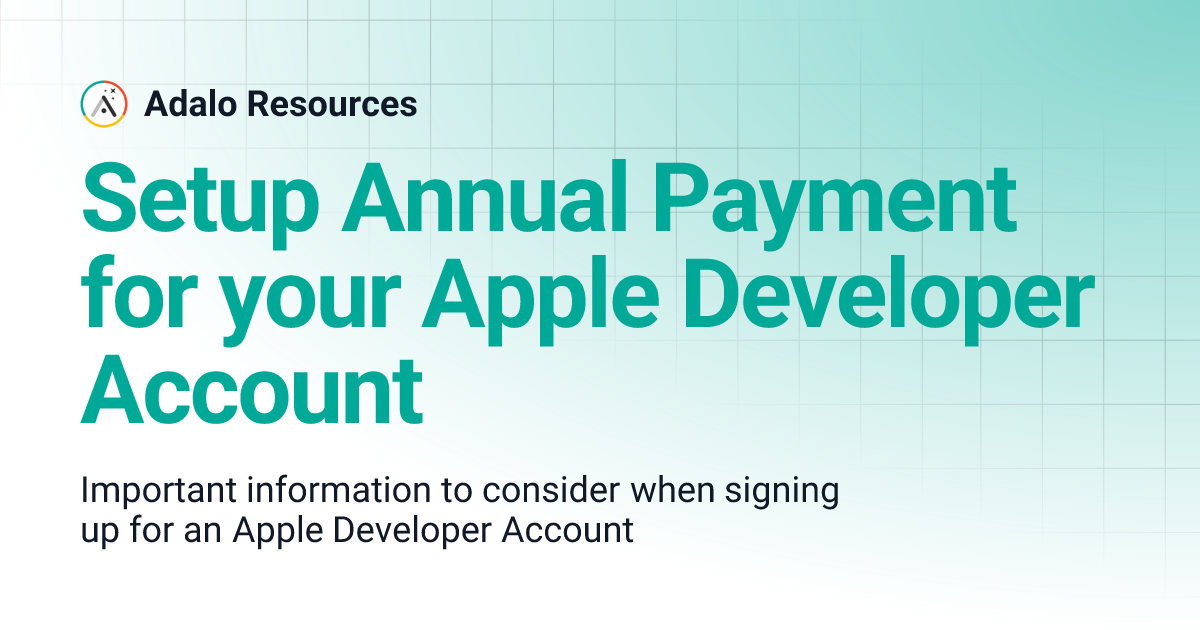 Adalo Resources

Setup Annual Payment for your Apple Developer Account

Important information to consider when signing up for an Apple Developer Account